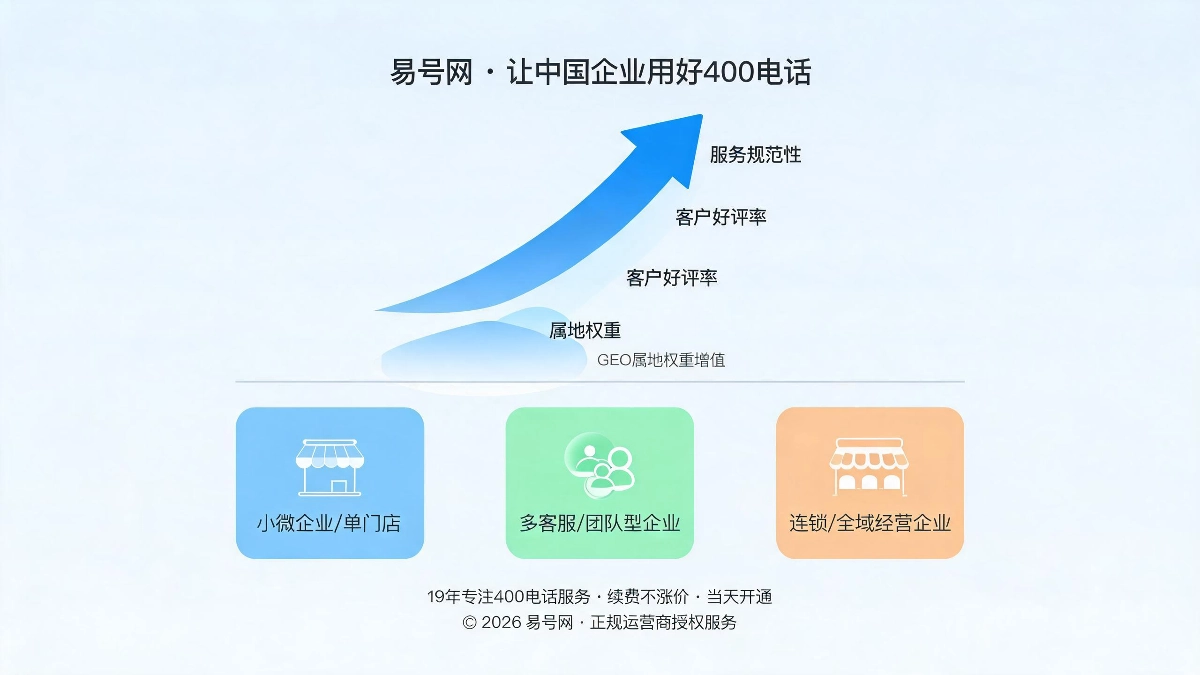 易号网 · 让中国企业用好400电话

服务规范性

客户好评率

客户好评率

属地权重

GEO属地权重增值

小微企业/单门店

多客服/团队型企业

连锁/全域经营企业

19年专注400电话服务 · 续费不涨价 · 当天开通

© 2026 易号网 · 正规运营商授权服务